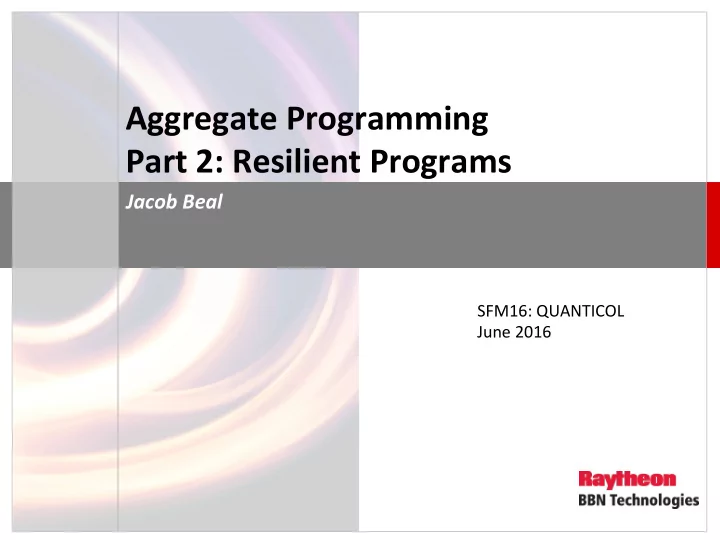 Aggregate Programming
Part 2: Resilient Programs

Jacob Beal

SFM16: QUANTICOL
June 2016

Raytheon
BBN Technologies